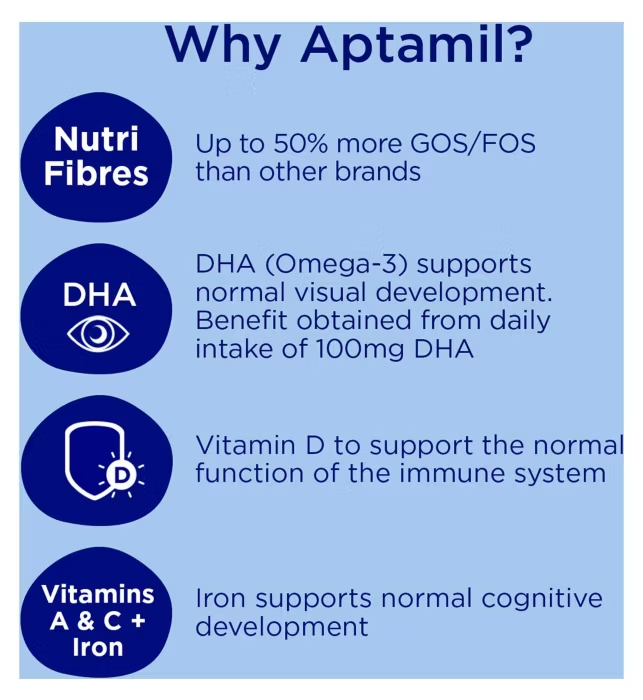 Why Aptamil?

Nutri Fibres

Up to 50% more GOS/FOS than other brands

DHA

DHA (Omega-3) supports normal visual development. Benefit obtained from daily intake of 100mg DHA

D

Vitamin D to support the normal function of the immune system

Vitamins A & C + Iron

Iron supports normal cognitive development